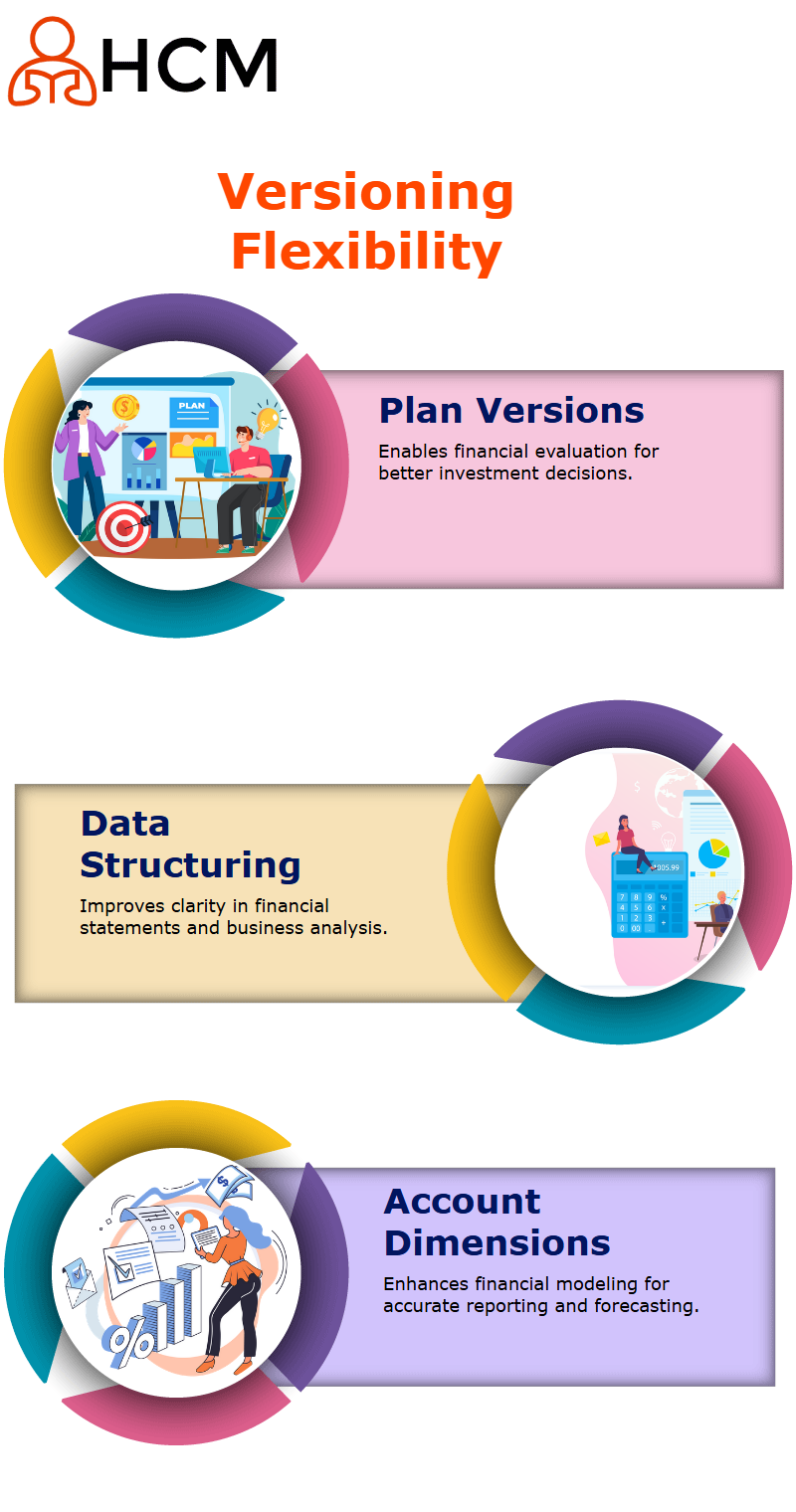 HCM

Versioning Flexibility

PLAN

Plan Versions

Enables financial evaluation for better investment decisions.

Data Structuring

Improves clarity in financial statements and business analysis.

Account Dimensions

Enhances financial modeling for accurate reporting and forecasting.